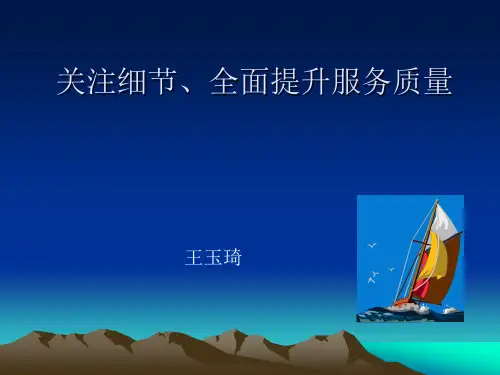 关注细节、全面提升服务质量

王玉琦